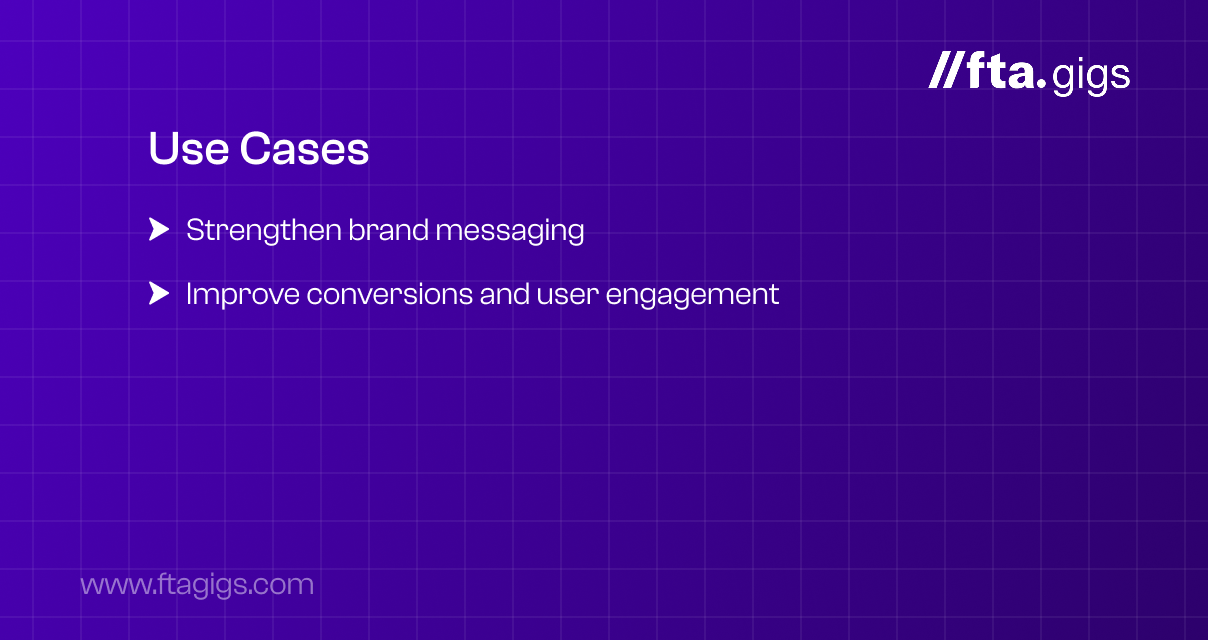 //fta.gigs

Use Cases

Strengthen brand messaging

Improve conversions and user engagement

www.ftagigs.com